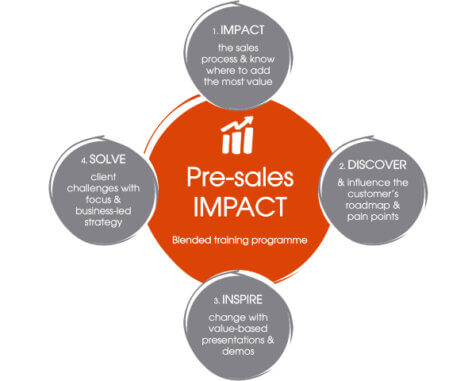 1. IMPACT
the sales process & know where to add the most value

Pre-sales IMPACT
Blended training programme

2. DISCOVER
& influence the customer's roadmap & pain points

3. INSPIRE
change with value-based presentations & demos

4. SOLVE
client challenges with focus & business-led strategy